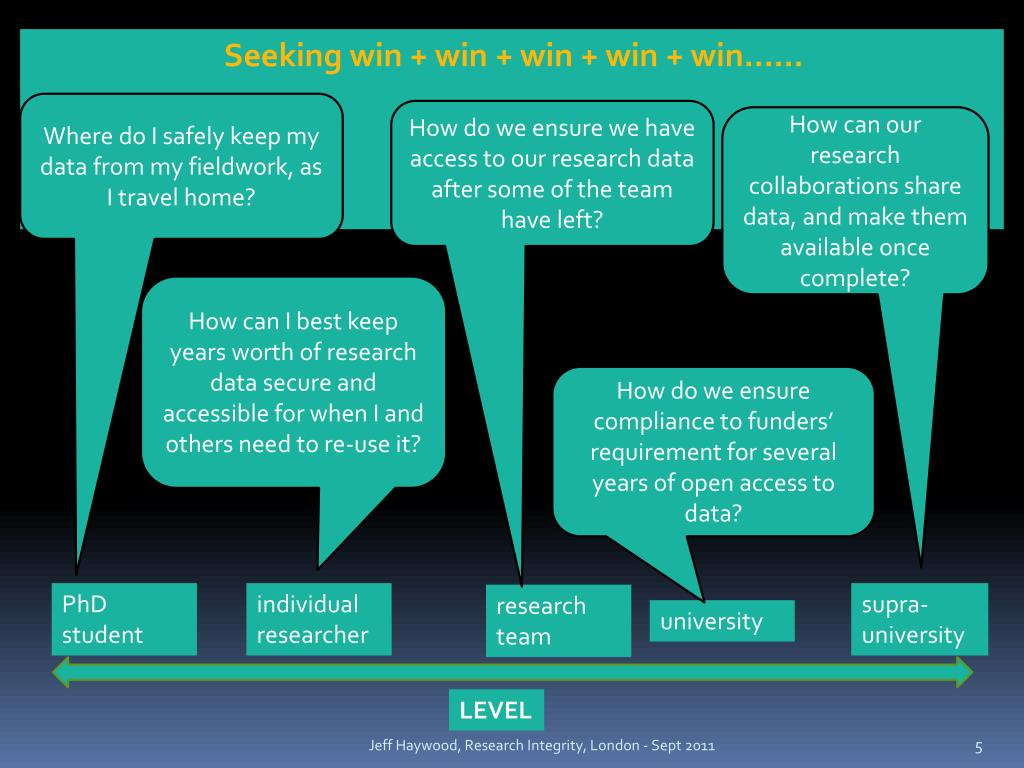 Seeking win + win + win + win + win……

Where do I safely keep my data from my fieldwork, as I travel home?

How do we ensure we have access to our research data after some of the team have left?

How can our research collaborations share data, and make them available once complete?

How can I best keep years worth of research data secure and accessible for when I and others need to re-use it?

How do we ensure compliance to funders' requirement for several years of open access to data?

PhD student

individual researcher

research team

university

supra-university

LEVEL

Jeff Haywood, Research Integrity, London - Sept 2011

5